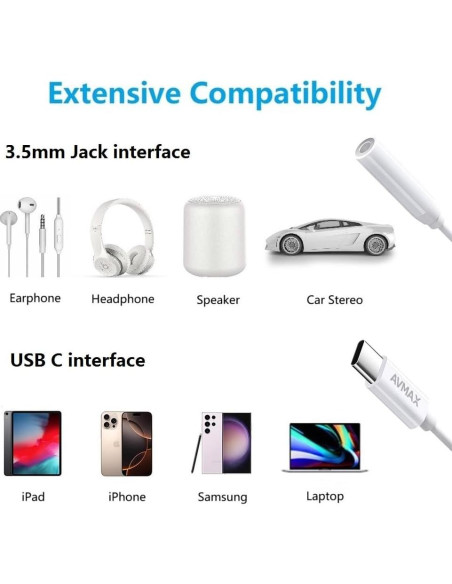 Extensive Compatibility

3.5mm Jack interface

Earphone
Headphone
Speaker
Car Stereo

USB C interface

AVMAX

iPad
iPhone
Samsung
Laptop